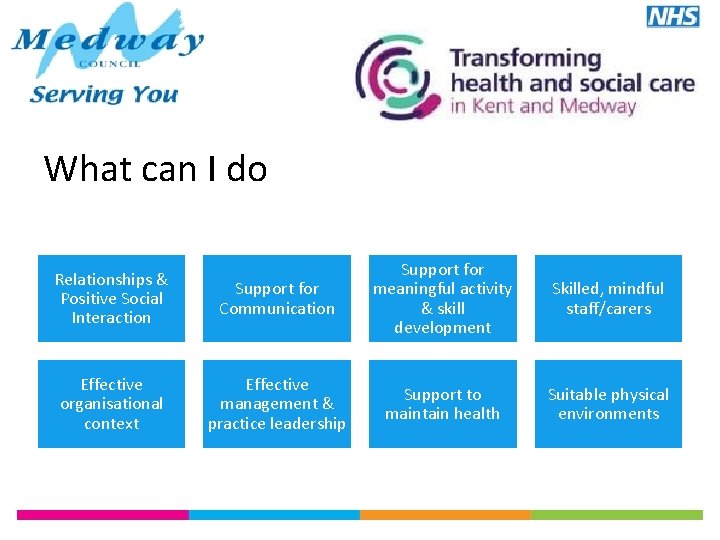 Medway
COUNCIL
Serving You

NHS

Transforming health and social care in Kent and Medway

What can I do

Relationships & Positive Social Interaction

Support for Communication

Support for meaningful activity & skill development

Skilled, mindful staff/carers

Effective organisational context

Effective management & practice leadership

Support to maintain health

Suitable physical environments